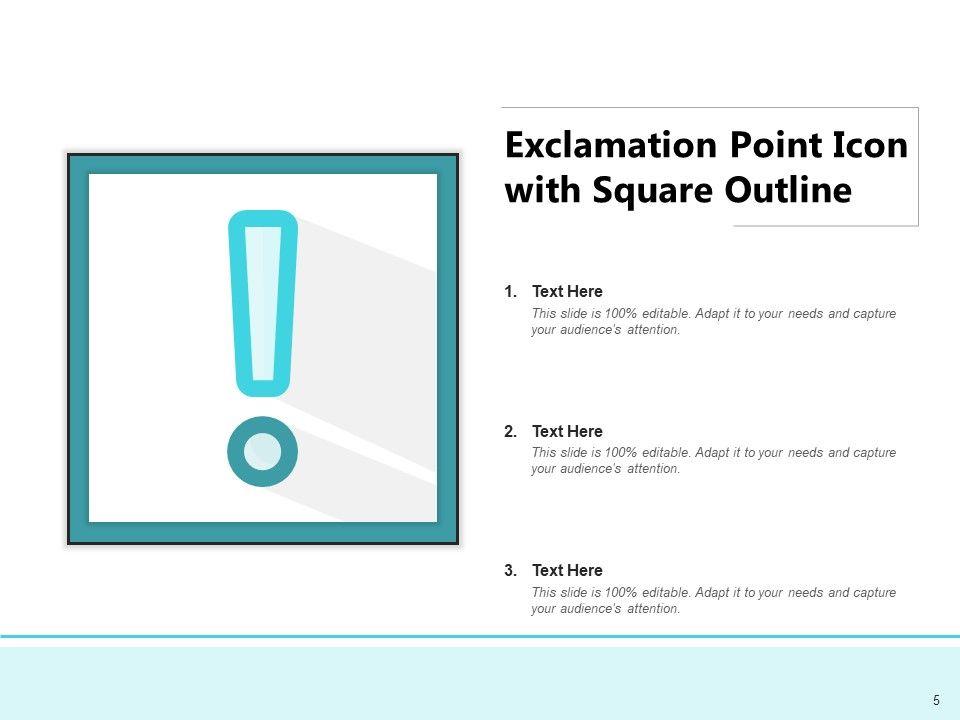 Exclamation Point Icon with Square Outline

1. Text Here
This slide is 100% editable. Adapt it to your needs and capture your audience's attention.

2. Text Here
This slide is 100% editable. Adapt it to your needs and capture your audience's attention.

3. Text Here
This slide is 100% editable. Adapt it to your needs and capture your audience's attention.

5